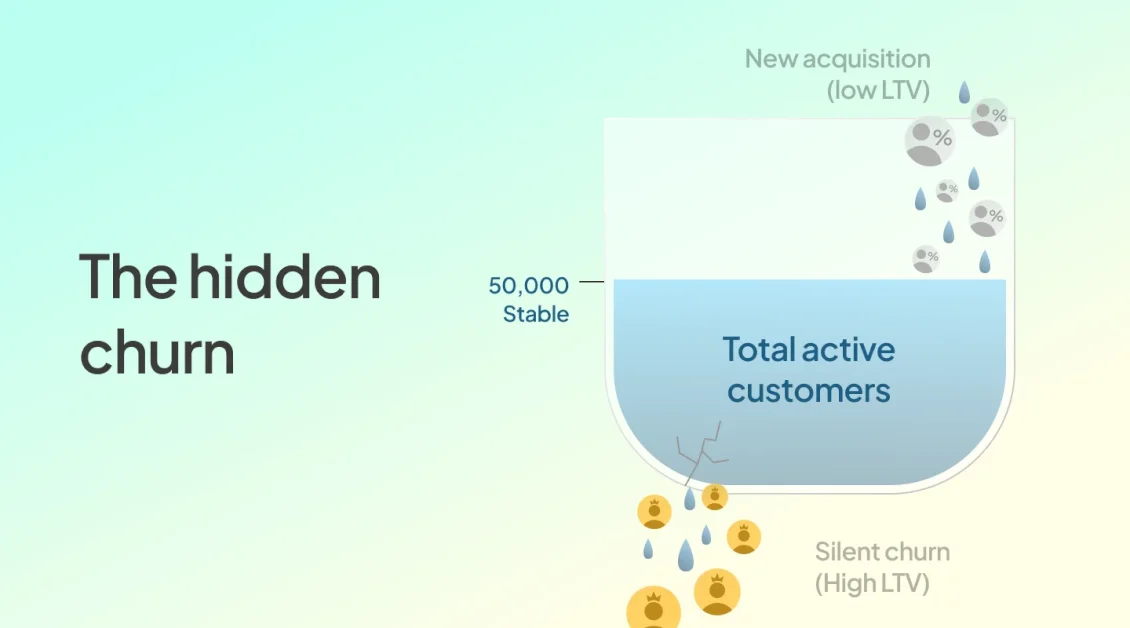 The hidden churn

New acquisition (low LTV)

%

%

%

%

%

50,000 Stable

Total active customers

Silent churn (High LTV)